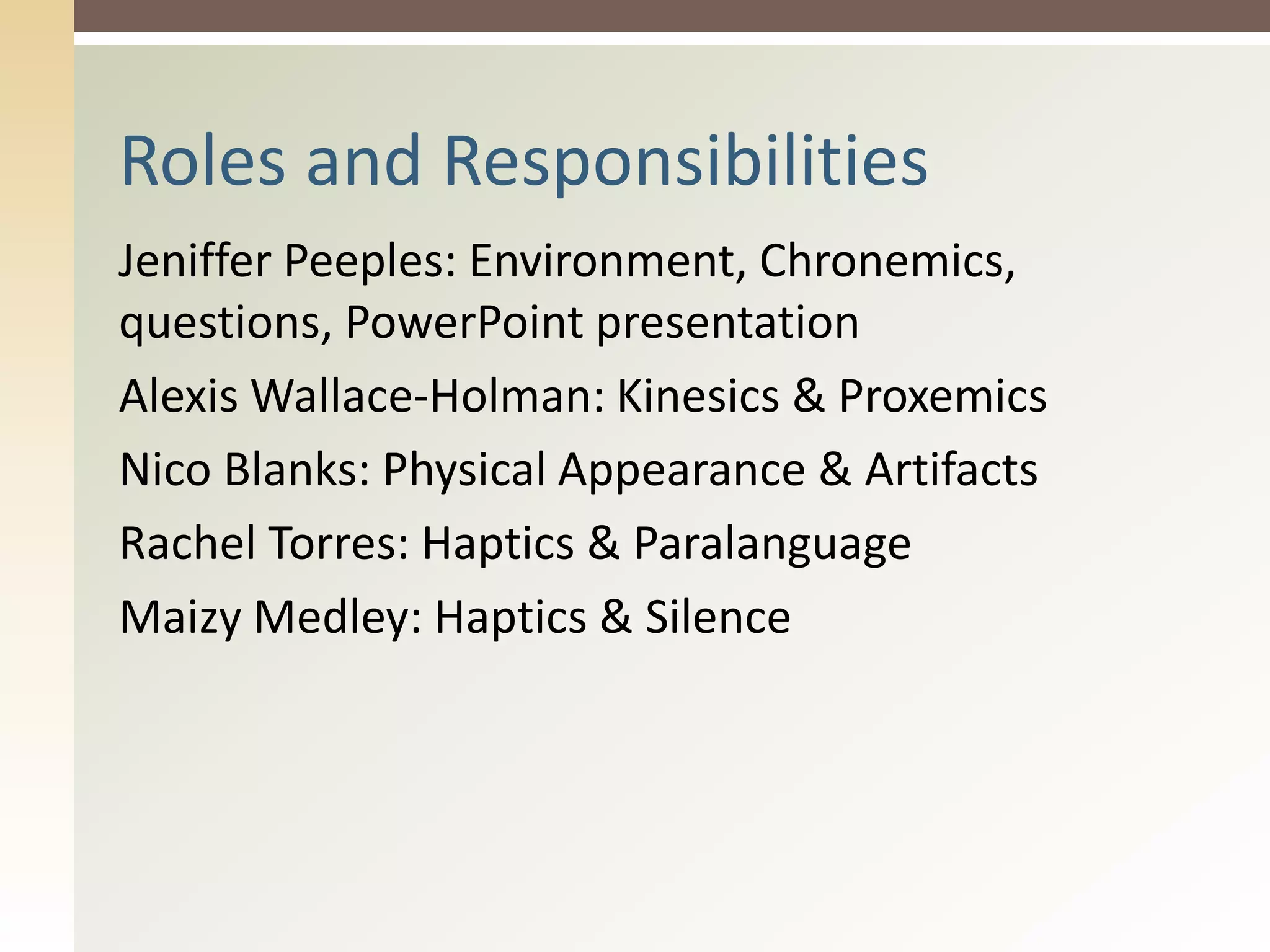 Roles and Responsibilities

Jeniffer Peeples: Environment, Chronemics, questions, PowerPoint presentation

Alexis Wallace-Holman: Kinesics & Proxemics

Nico Blanks: Physical Appearance & Artifacts

Rachel Torres: Haptics & Paralanguage

Maizy Medley: Haptics & Silence